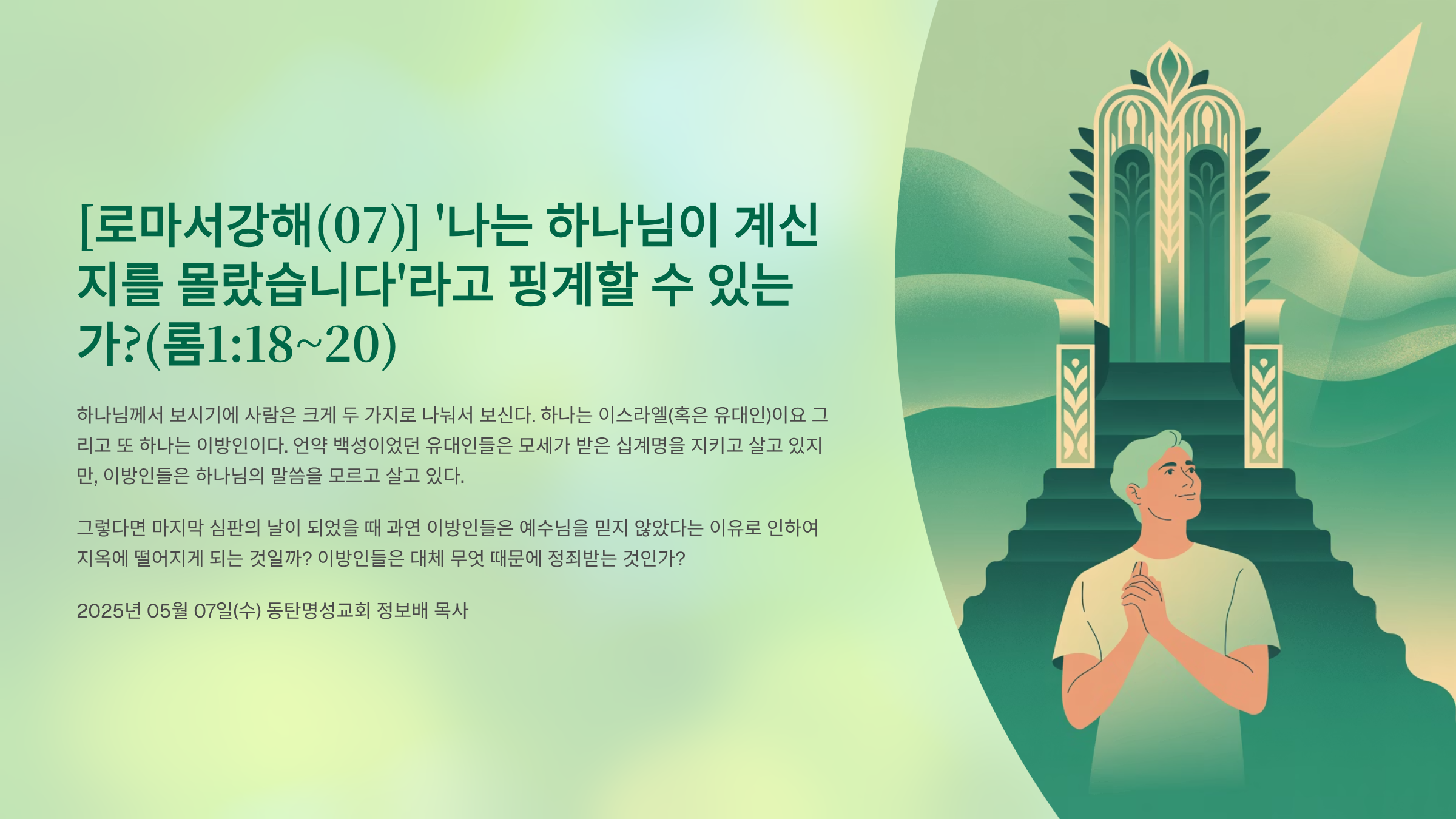 [로마서강해(07)] '나는 하나님이 계신지를 몰랐습니다'라고 핑계할 수 있는가?(롬1:18~20)

하나님께서 보시기에 사람은 크게 두 가지로 나눠서 보신다. 하나는 이스라엘(혹은 유대인)이요 그리고 또 하나는 이방인이다. 언약 백성이었던 유대인들은 모세가 받은 십계명을 지키고 살고 있지만, 이방인들은 하나님의 말씀을 모르고 살고 있다.

그렇다면 마지막 심판의 날이 되었을 때 과연 이방인들은 예수님을 믿지 않았다는 이유로 인하여 지옥에 떨어지게 되는 것일까? 이방인들은 대체 무엇 때문에 정죄받는 것인가?

2025년 05월 07일(수) 동탄명성교회 정보배 목사